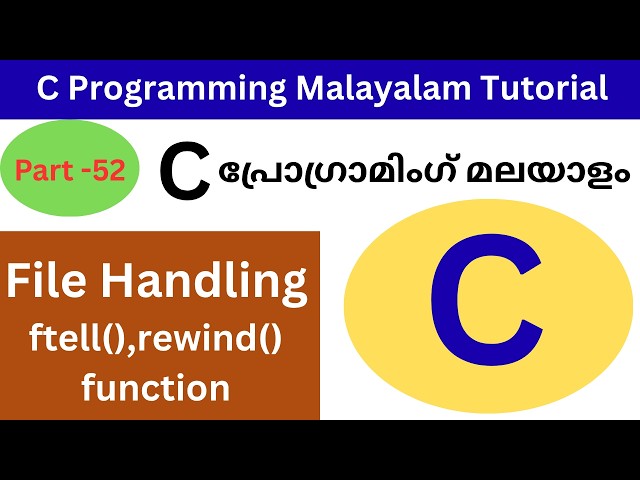 C Programming Malayalam Tutorial

Part -52

C പ്രോഗ്രാമിംഗ് മലയാളം

File Handling
ftell(),rewind()
function

C